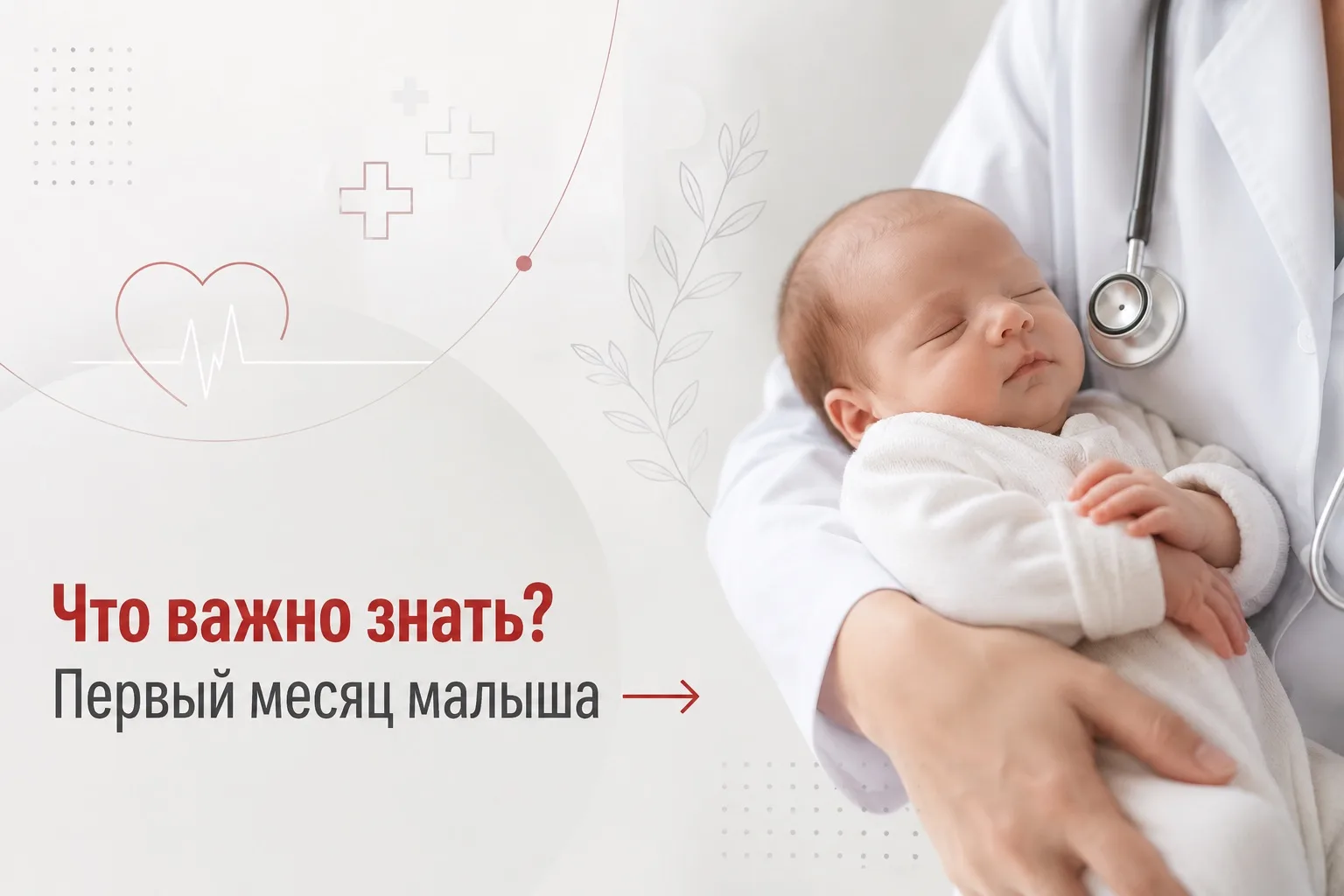 Что важно знать?
Первый месяц малыша →